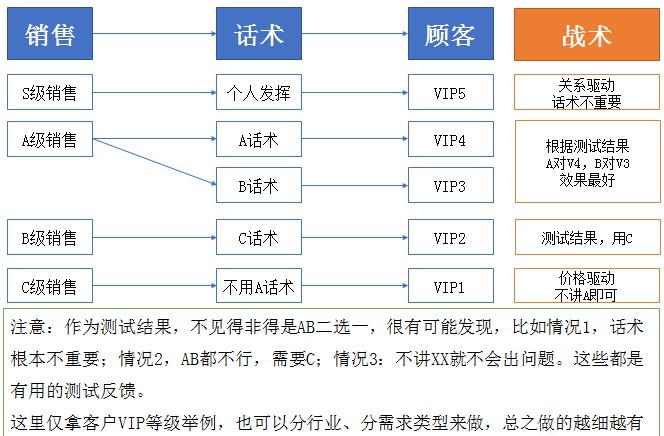 销售

话术

顾客

战术

S级销售

个人发挥

VIP5

关系驱动
话术不重要

A级销售

A话术

VIP4

B话术

VIP3

根据测试结果
A对V4，B对V3
效果最好

B级销售

C话术

VIP2

测试结果，用C

C级销售

不用A话术

VIP1

价格驱动
不讲A即可

注意：作为测试结果，不见得非得是AB二选一，很有可能发现，比如情况1，话术根本不重要；情况2，AB都不行，需要C；情况3：不讲XX就不会出问题。这些都是有用的测试反馈。

这里仅拿客户VIP等级举例，也可以分行业、分需求类型来做，总之做的越细越有